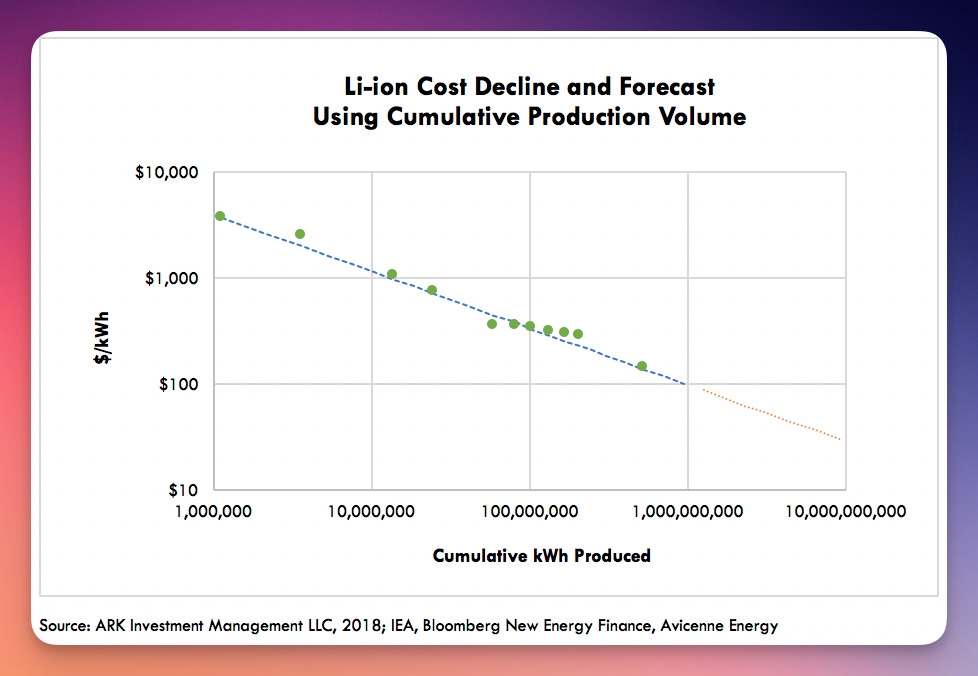 Li-ion Cost Decline and Forecast
Using Cumulative Production Volume

$10,000
$1,000
$100
$10

$/kWh

1,000,000
10,000,000
100,000,000
1,000,000,000
10,000,000,000

Cumulative kWh Produced

Source: ARK Investment Management LLC, 2018; IEA, Bloomberg New Energy Finance, Avicenne Energy